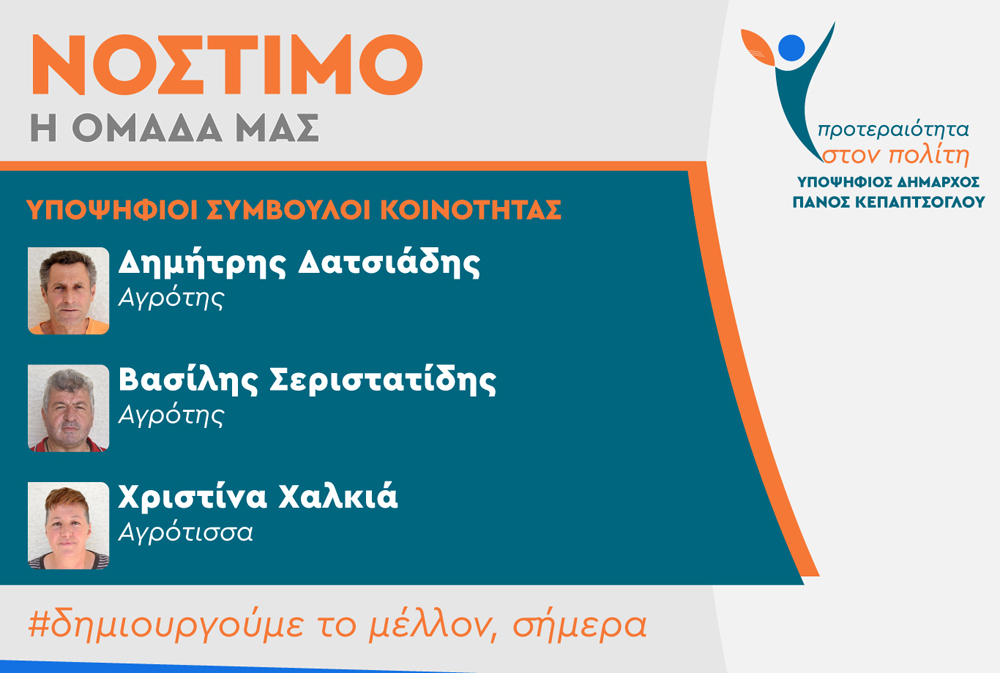 ΝΟΣΤΙΜΟ
Η ΟΜΑΔΑ ΜΑΣ

προτεραιότητα
στον πολίτη
ΥΠΟΨΗΦΙΟΣ ΔΗΜΑΡΧΟΣ
ΠΑΝΟΣ ΚΕΠΑΠΤΣΟΓΛΟΥ

ΥΠΟΨΗΦΙΟΙ ΣΥΜΒΟΥΛΟΙ ΚΟΙΝΟΤΗΤΑΣ

Δημήτρης Δατσιάδης
Αγρότης

Βασίλης Σεριστατίδης
Αγρότης

Χριστίνα Χαλκιά
Αγρότισσα

#δημιουργούμε το μέλλον, σήμερα